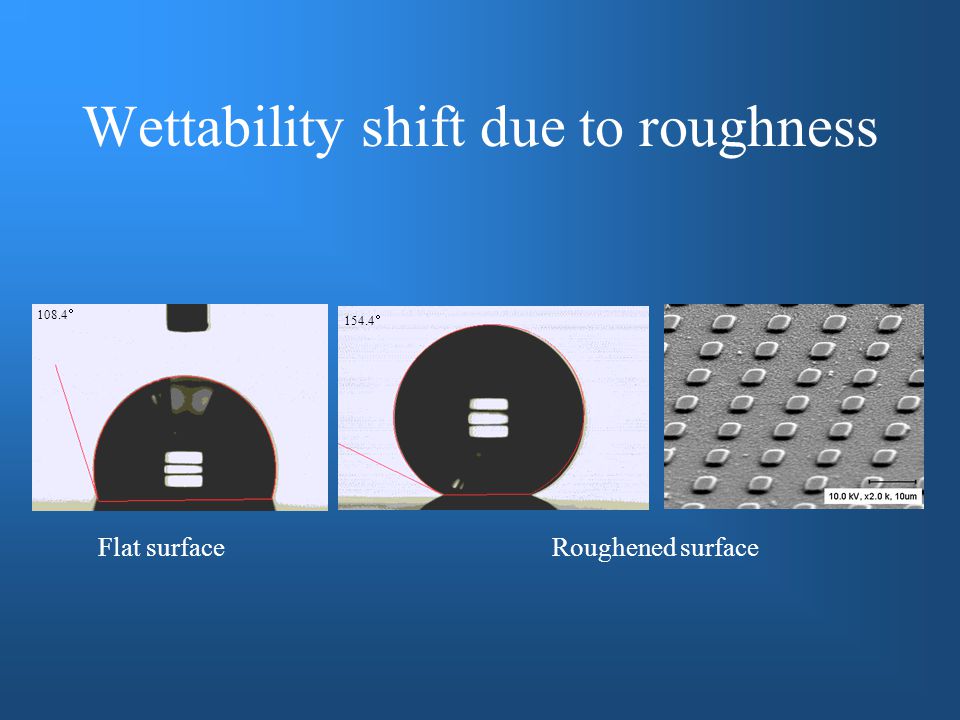 Wettability shift due to roughness

108.4°

154.4°

10.0 kV, x2.0 k, 10um

Flat surface

Roughened surface